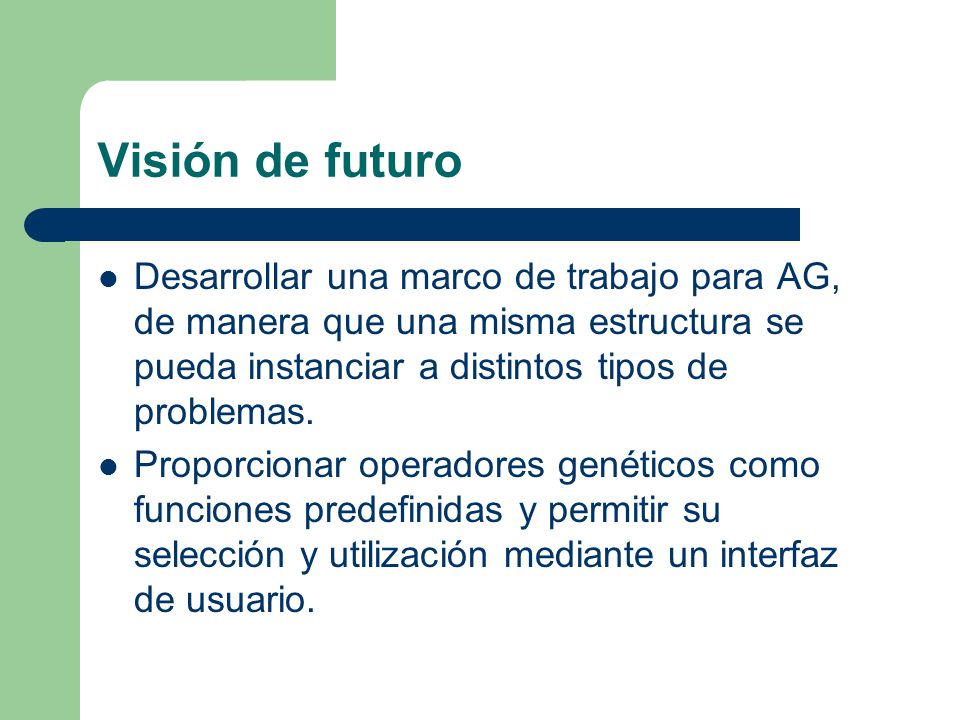 Visión de futuro

- Desarrollar una marco de trabajo para AG, de manera que una misma estructura se pueda instanciar a distintos tipos de problemas.
- Proporcionar operadores genéticos como funciones predefinidas y permitir su selección y utilización mediante un interfaz de usuario.